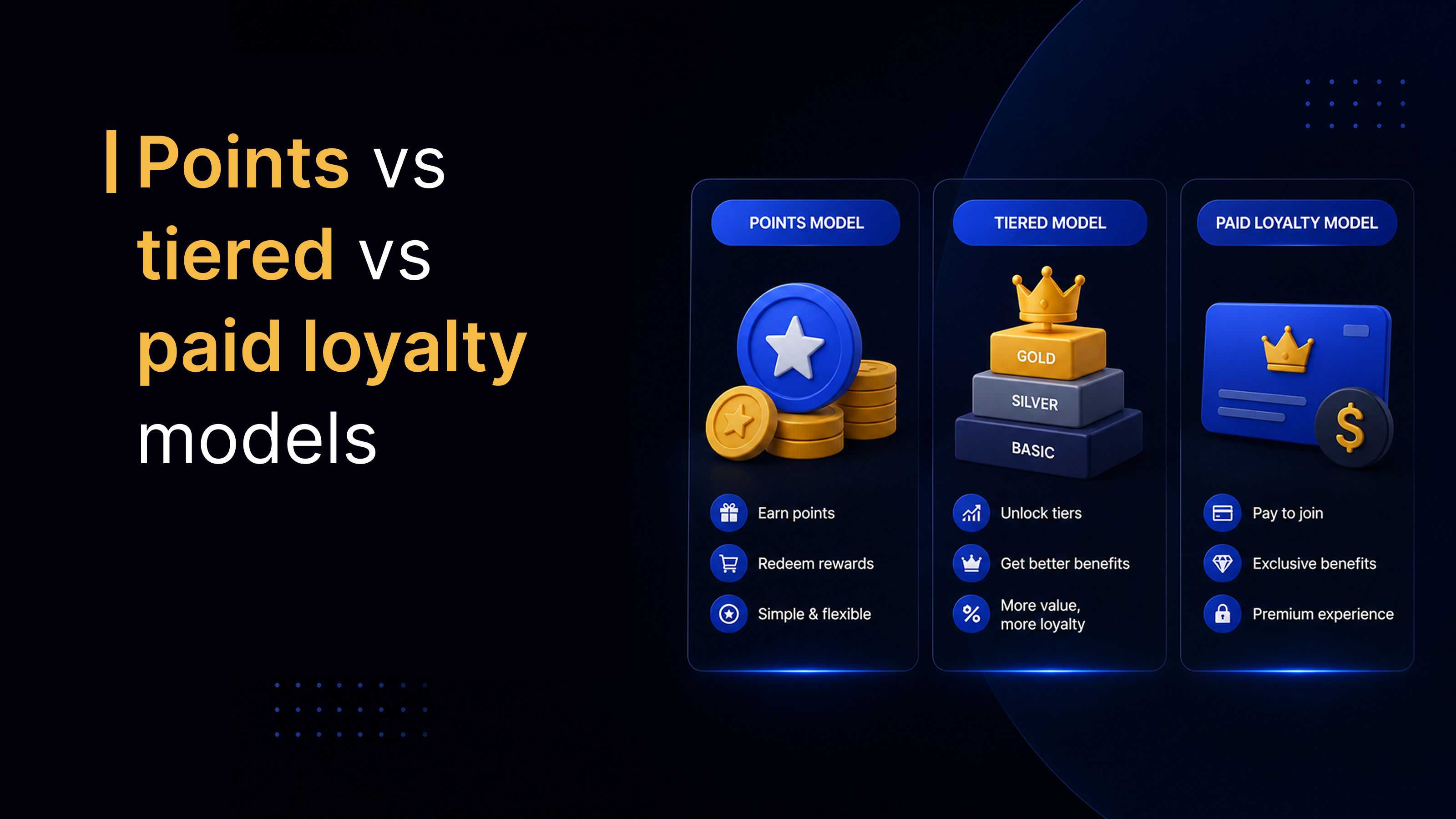 Points vs tiered vs paid loyalty models

POINTS MODEL

Earn points

Redeem rewards

Simple & flexible

TIERED MODEL

GOLD

SILVER

BASIC

Unlock tiers

Get better benefits

More value, more loyalty

PAID LOYALTY MODEL

$

Pay to join

Exclusive benefits

Premium experience